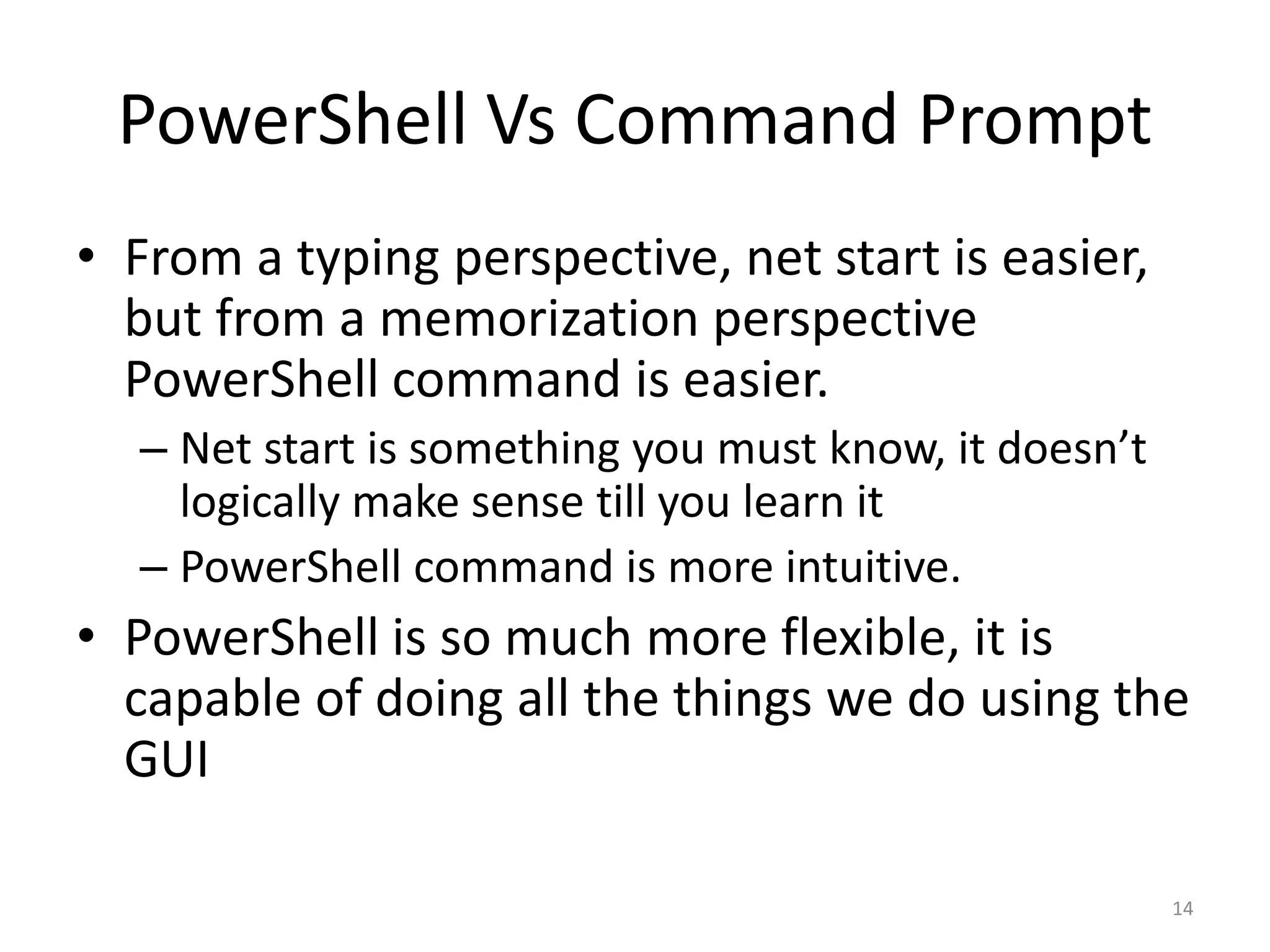 PowerShell Vs Command Prompt

• From a typing perspective, net start is easier, but from a memorization perspective PowerShell command is easier.
  – Net start is something you must know, it doesn’t logically make sense till you learn it
  – PowerShell command is more intuitive.
• PowerShell is so much more flexible, it is capable of doing all the things we do using the GUI

14